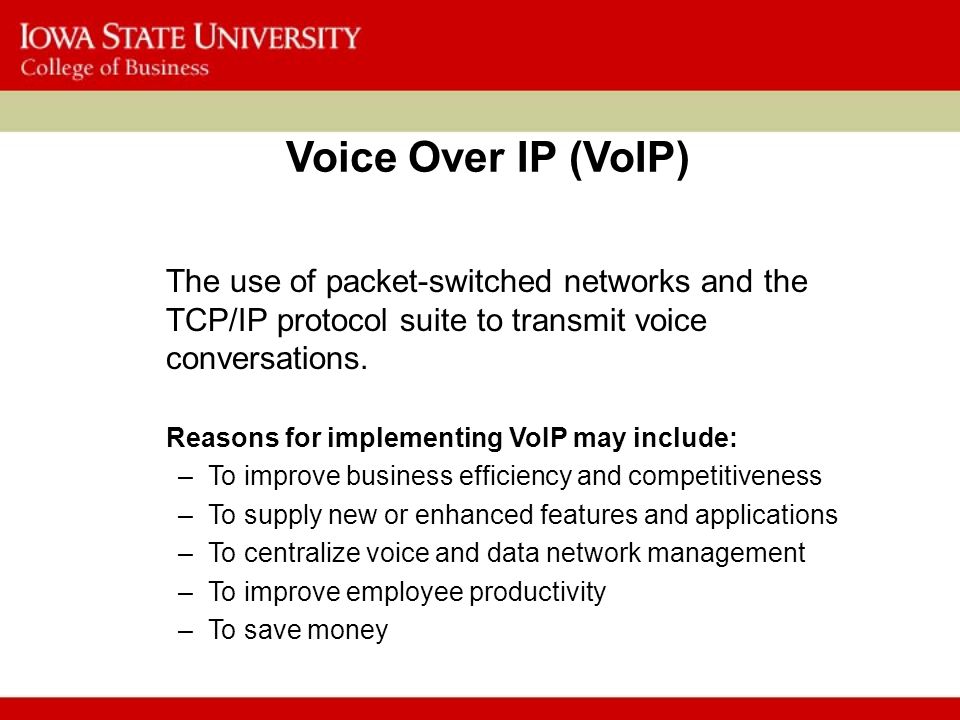 IOWA STATE UNIVERSITY
College of Business

Voice Over IP (VoIP)

The use of packet-switched networks and the TCP/IP protocol suite to transmit voice conversations.

Reasons for implementing VoIP may include:
– To improve business efficiency and competitiveness
– To supply new or enhanced features and applications
– To centralize voice and data network management
– To improve employee productivity
– To save money